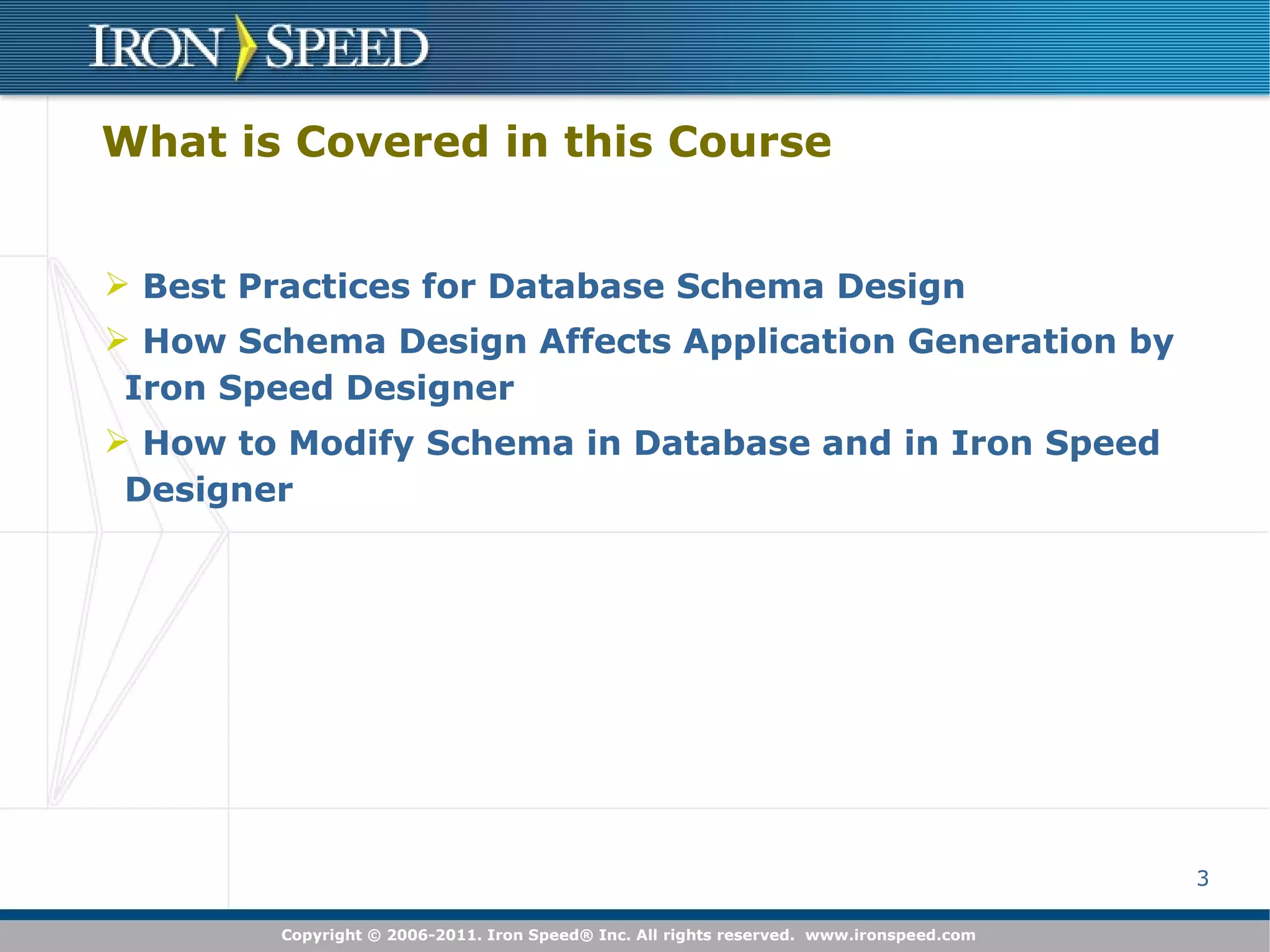 IRON SPEED

What is Covered in this Course

➢ Best Practices for Database Schema Design

➢ How Schema Design Affects Application Generation by Iron Speed Designer

➢ How to Modify Schema in Database and in Iron Speed Designer

3

Copyright © 2006-2011. Iron Speed® Inc. All rights reserved. www.ironspeed.com